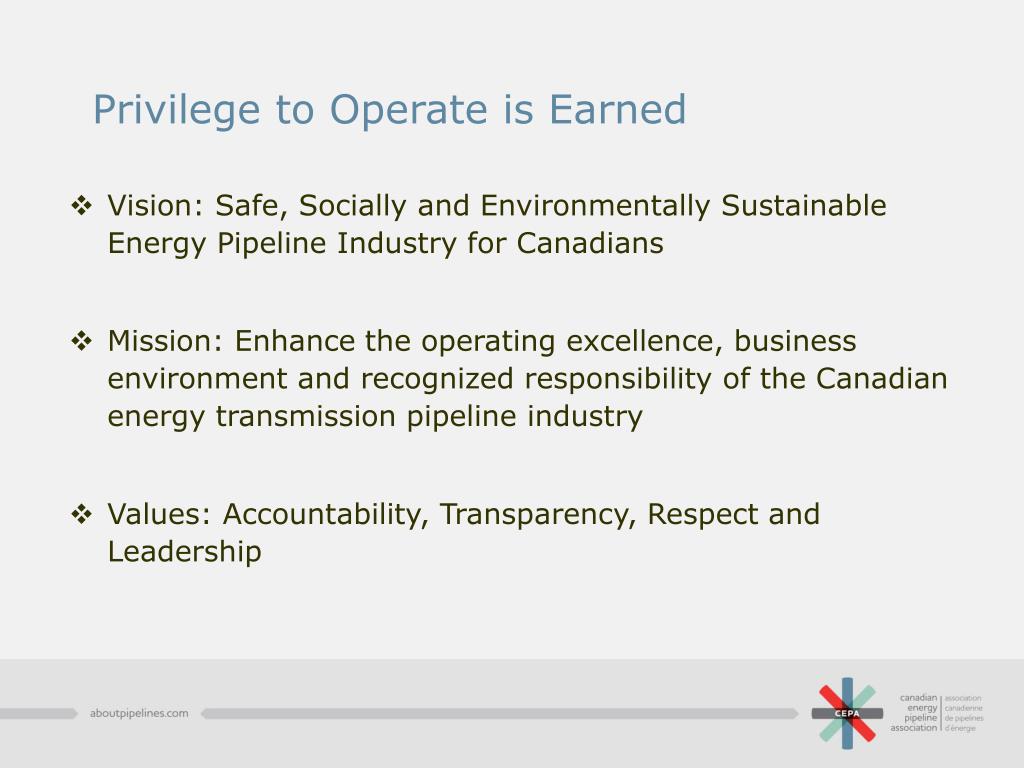 Privilege to Operate is Earned

❖ Vision: Safe, Socially and Environmentally Sustainable Energy Pipeline Industry for Canadians

❖ Mission: Enhance the operating excellence, business environment and recognized responsibility of the Canadian energy transmission pipeline industry

❖ Values: Accountability, Transparency, Respect and Leadership

aboutpipelines.com

CEPA

canadian energy pipeline association

association canadienne de pipelines d'énergie